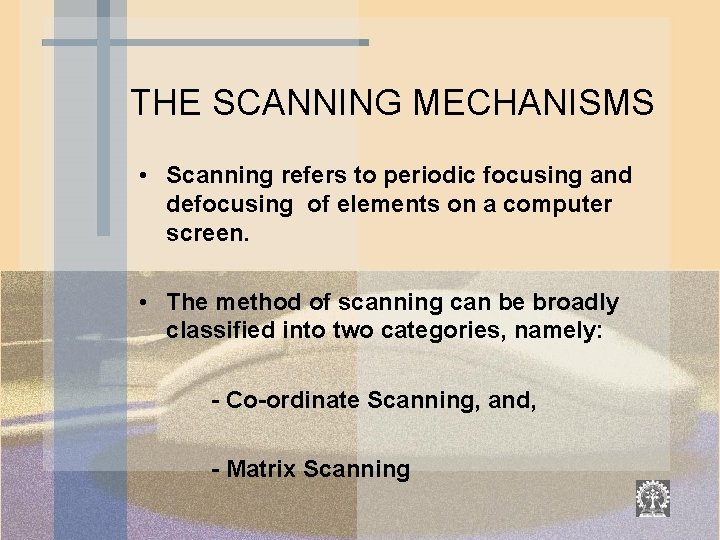 THE SCANNING MECHANISMS

• Scanning refers to periodic focusing and defocusing  of elements on a computer screen.

• The method of scanning can be broadly classified into two categories, namely:

- Co-ordinate Scanning, and,

- Matrix Scanning